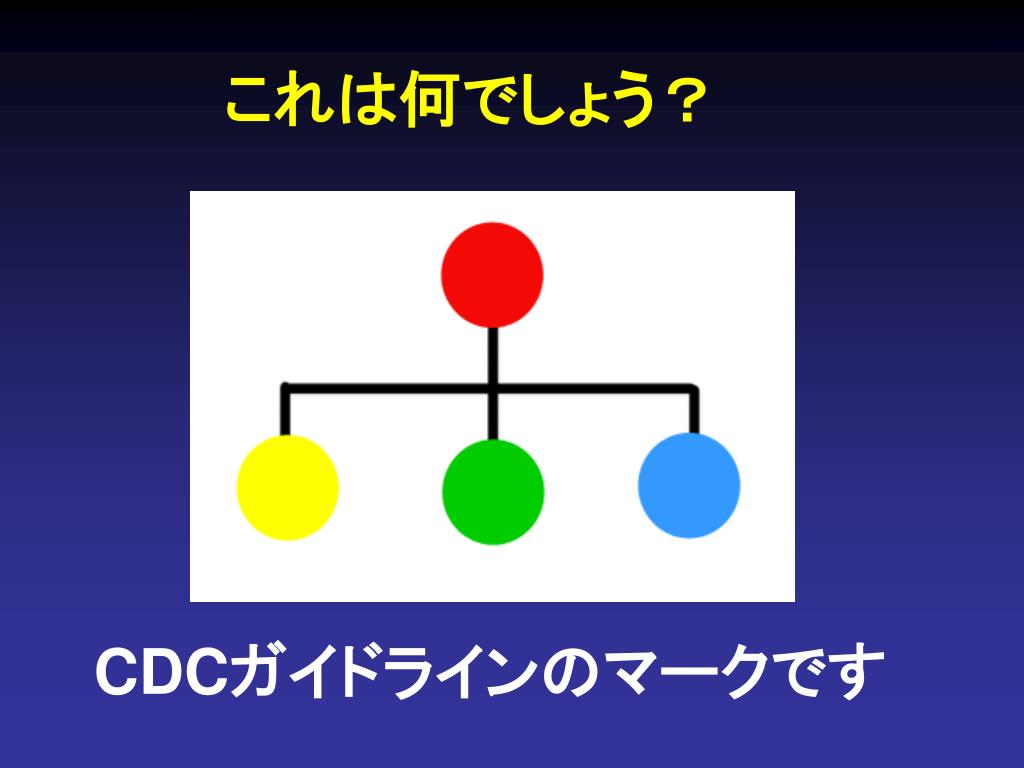 これは何でしょう？

CDCガイドラインのマークです